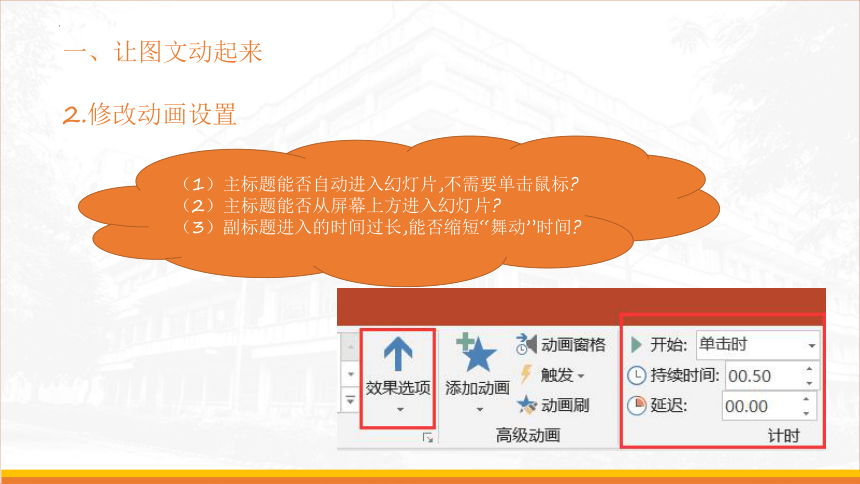 一、让图文动起来

2.修改动画设置

（1）主标题能否自动进入幻灯片,不需要单击鼠标?
（2）主标题能否从屏幕上方进入幻灯片?
（3）副标题进入的时间过长,能否缩短“舞动”时间?

效果选项

添加动画

动画窗格

触发

动画刷

高级动画

开始: 单击时

持续时间: 00.50

延迟: 00.00

计时